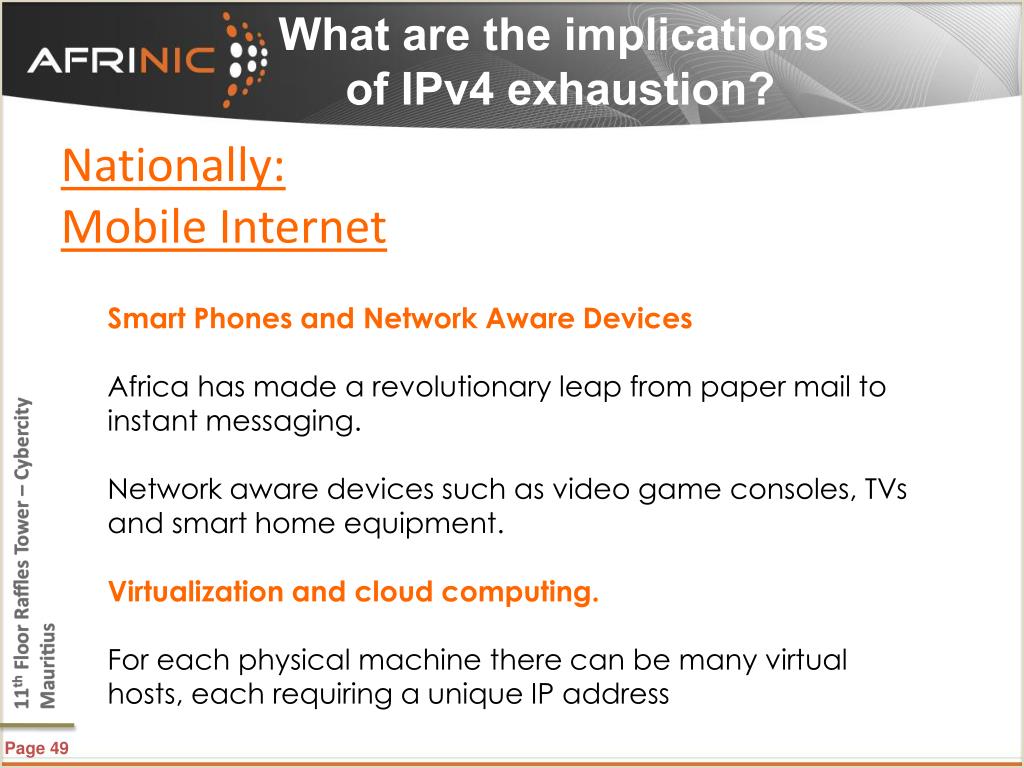 AFRINIC

What are the implications of IPv4 exhaustion?

Nationally:
Mobile Internet

Smart Phones and Network Aware Devices

Africa has made a revolutionary leap from paper mail to instant messaging.

Network aware devices such as video game consoles, TVs and smart home equipment.

Virtualization and cloud computing.

For each physical machine there can be many virtual hosts, each requiring a unique IP address

11$^{th}$ Floor Raffles Tower – Cybercity Mauritius

Page 49